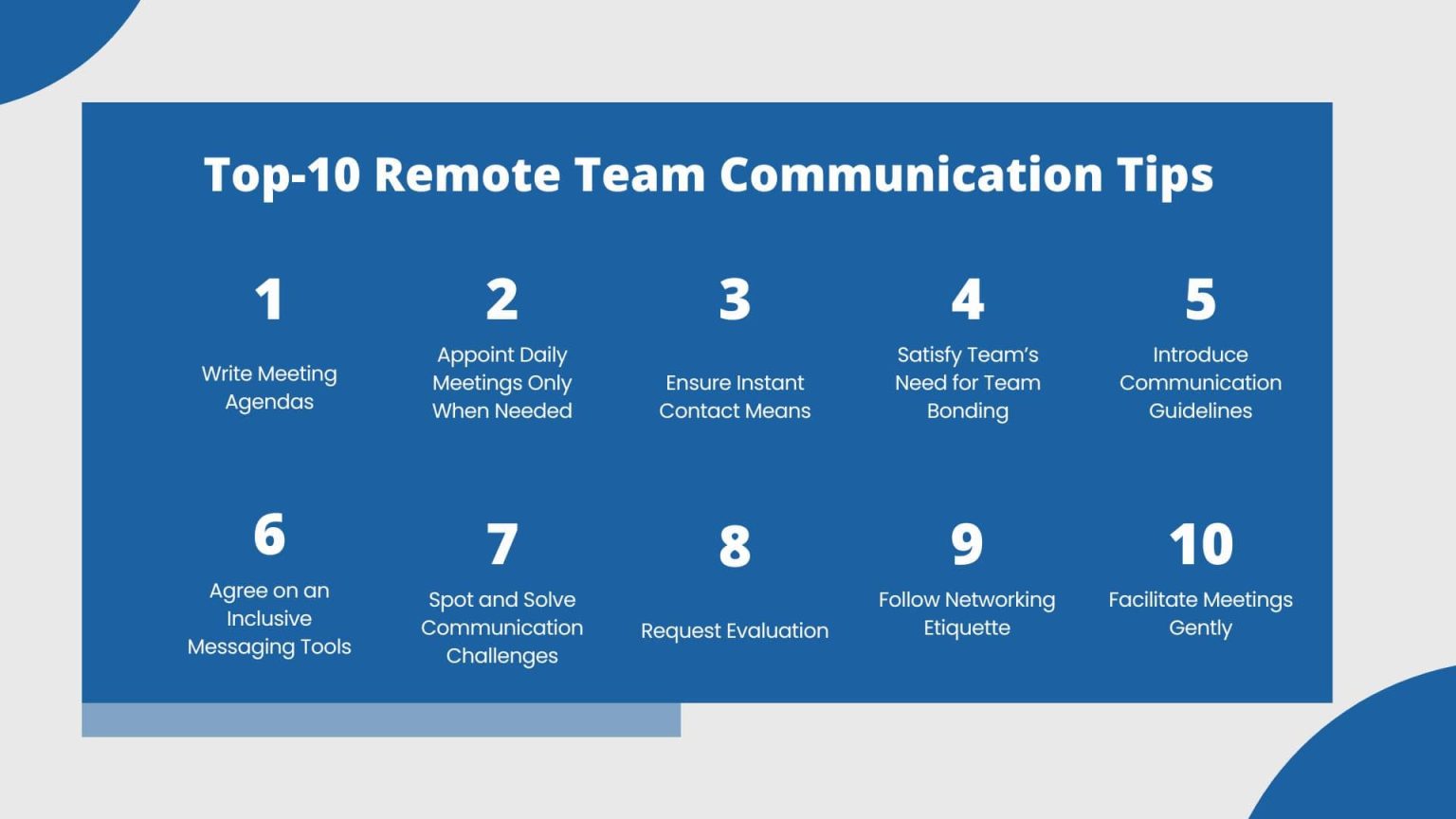 Top-10 Remote Team Communication Tips

1
Write Meeting Agendas

2
Appoint Daily Meetings Only When Needed

3
Ensure Instant Contact Means

4
Satisfy Team's Need for Team Bonding

5
Introduce Communication Guidelines

6
Agree on an Inclusive Messaging Tools

7
Spot and Solve Communication Challenges

8
Request Evaluation

9
Follow Networking Etiquette

10
Facilitate Meetings Gently